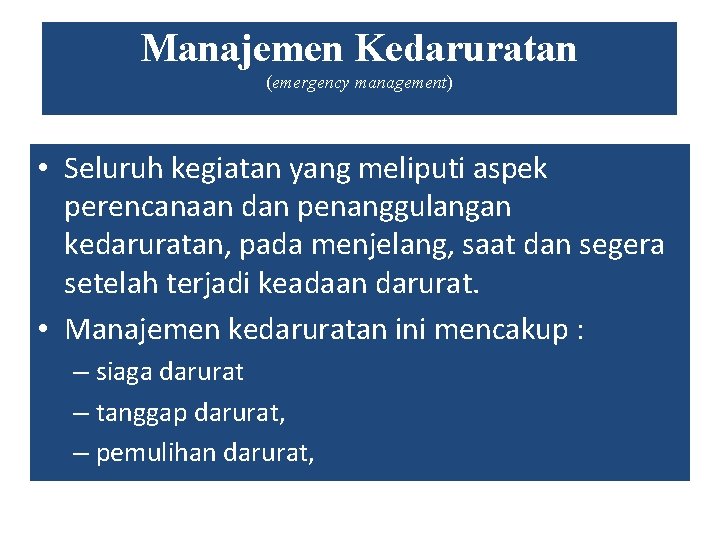 Manajemen Kedaruratan
(emergency management)

• Seluruh kegiatan yang meliputi aspek perencanaan dan penanggulangan kedaruratan, pada menjelang, saat dan segera setelah terjadi keadaan darurat.

• Manajemen kedaruratan ini mencakup :
– siaga darurat
– tanggap darurat,
– pemulihan darurat,